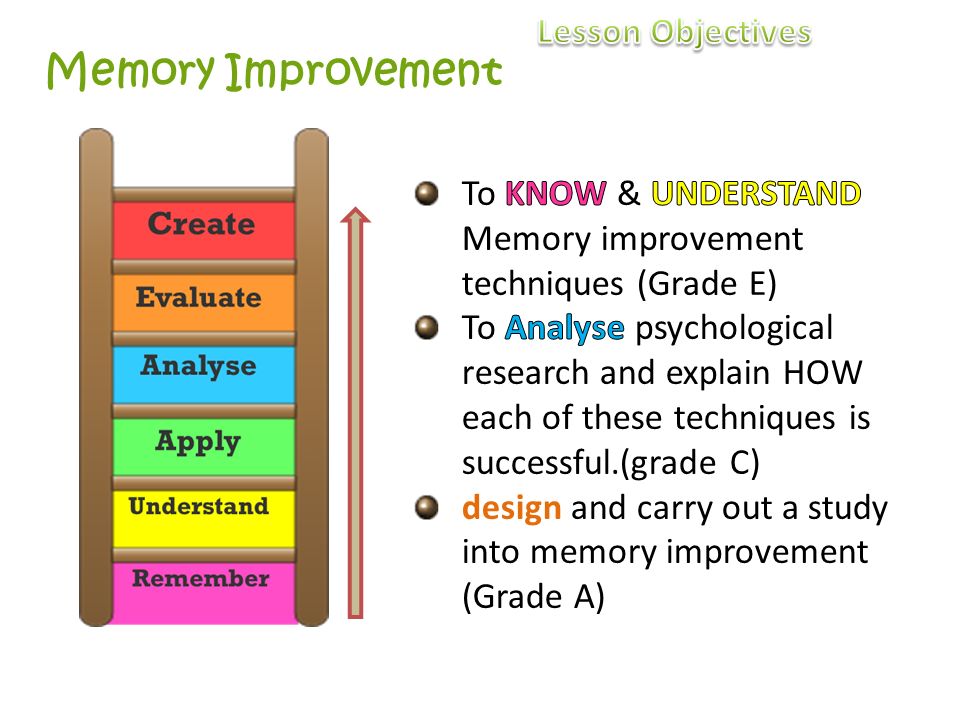 Lesson Objectives

Memory Improvement

Create

Evaluate

Analyse

Apply

Understand

Remember

To KNOW & UNDERSTAND Memory improvement techniques (Grade E)

To Analyse psychological research and explain HOW each of these techniques is successful.(grade C)

design and carry out a study into memory improvement (Grade A)